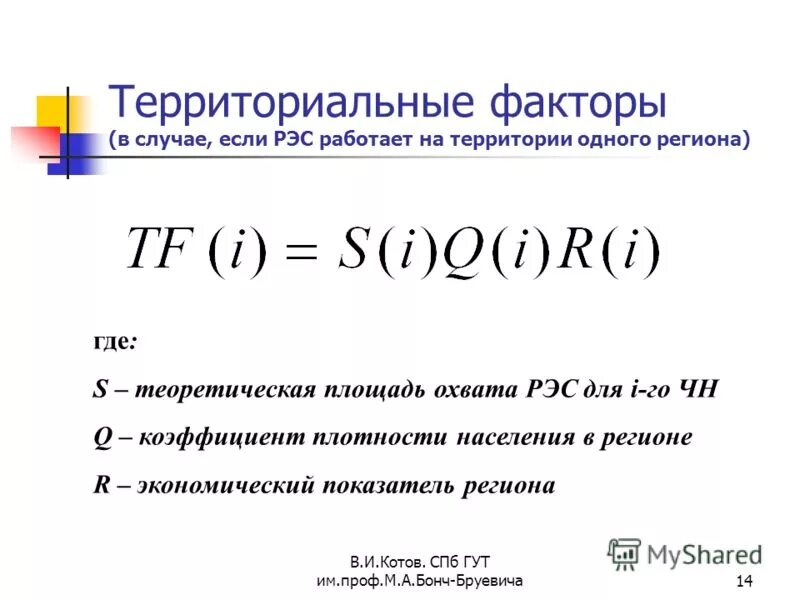 Территориальные факторы
(в случае, если РЭС работает на территории одного региона)

$TF(i) = S(i)Q(i)R(i)$

где:

S – теоретическая площадь охвата РЭС для i-го ЧН

Q – коэффициент плотности населения в регионе

R – экономический показатель региона

В.И.Котов. СПб ГУТ им.проф.М.А.Бонч-Бруевича

MyShared

14